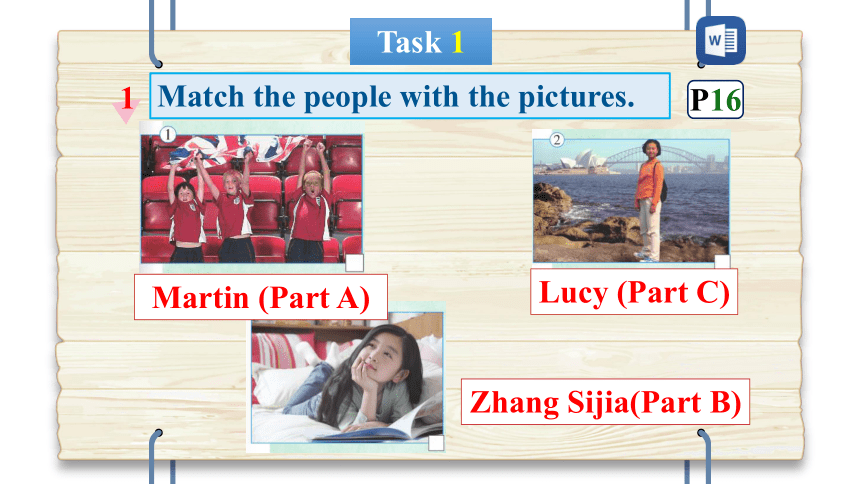 Task 1

W

1 Match the people with the pictures.

P16

①

②

Martin (Part A)

Lucy (Part C)

Zhang Sijia(Part B)